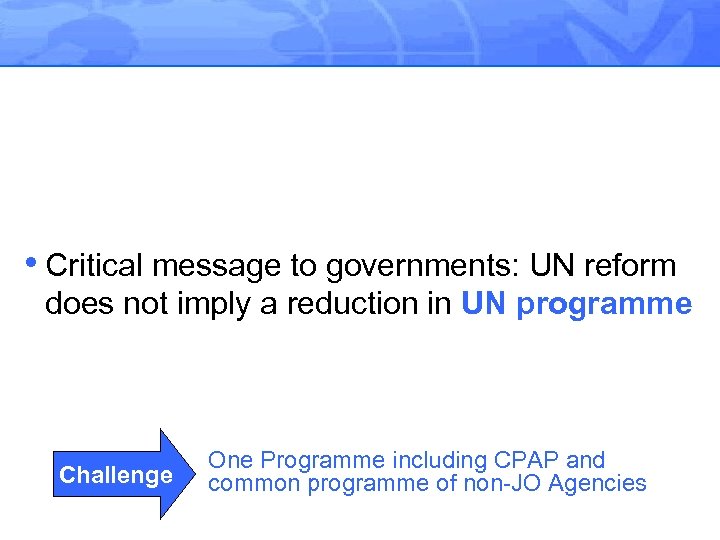 • Critical message to governments: UN reform does not imply a reduction in UN programme

Challenge

One Programme including CPAP and common programme of non-JO Agencies